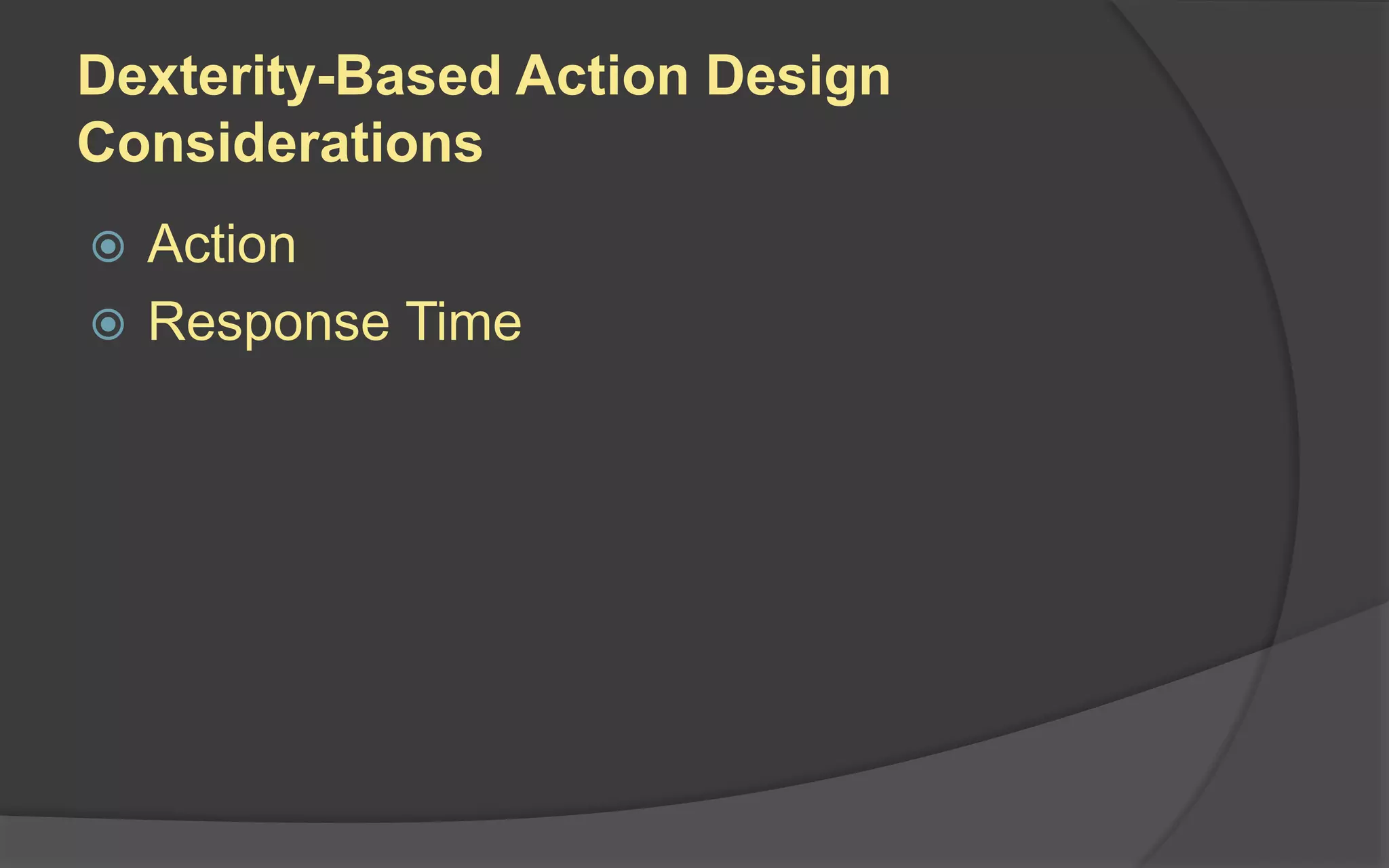 Dexterity-Based Action Design Considerations

Action
Response Time